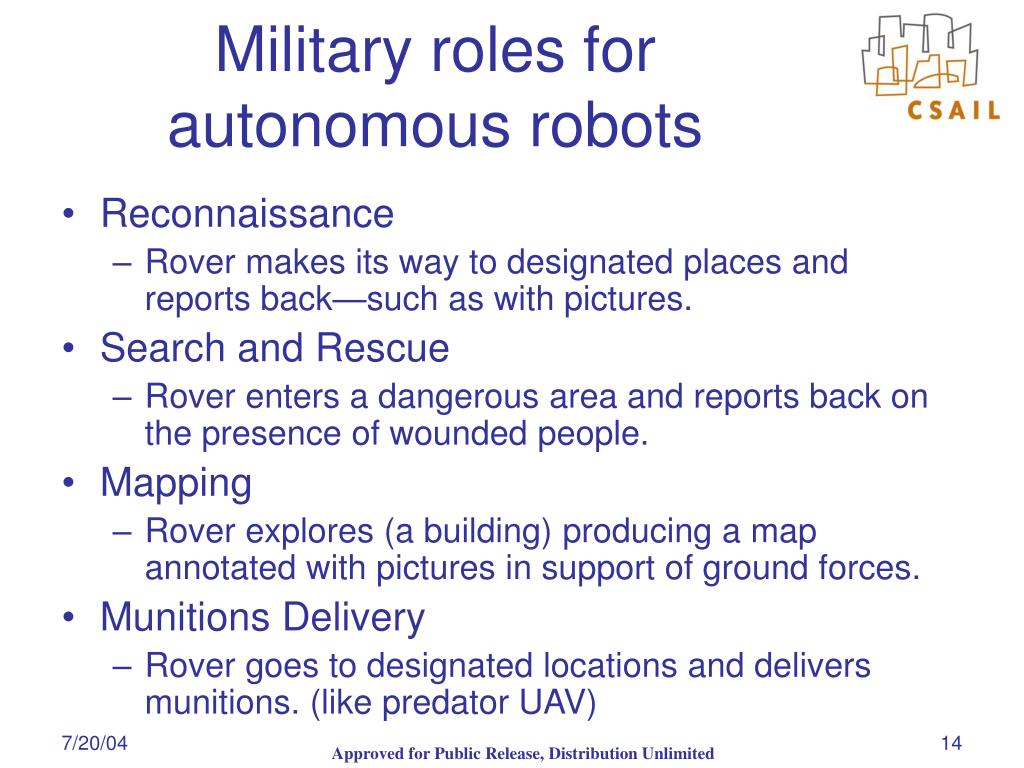 Military roles for autonomous robots

CSAIL

• Reconnaissance
– Rover makes its way to designated places and reports back—such as with pictures.
• Search and Rescue
– Rover enters a dangerous area and reports back on the presence of wounded people.
• Mapping
– Rover explores (a building) producing a map annotated with pictures in support of ground forces.
• Munitions Delivery
– Rover goes to designated locations and delivers munitions. (like predator UAV)

7/20/04

Approved for Public Release, Distribution Unlimited

14